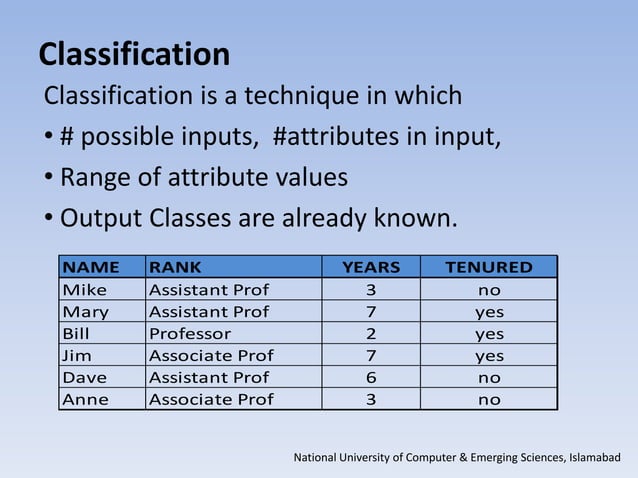 Classification

Classification is a technique in which

• # possible inputs, #attributes in input,

• Range of attribute values

• Output Classes are already known.

| NAME | RANK | YEARS | TENURED |
|---|---|---|---|
| Mike | Assistant Prof | 3 | no |
| Mary | Assistant Prof | 7 | yes |
| Bill | Professor | 2 | yes |
| Jim | Associate Prof | 7 | yes |
| Dave | Assistant Prof | 6 | no |
| Anne | Associate Prof | 3 | no |

National University of Computer & Emerging Sciences, Islamabad